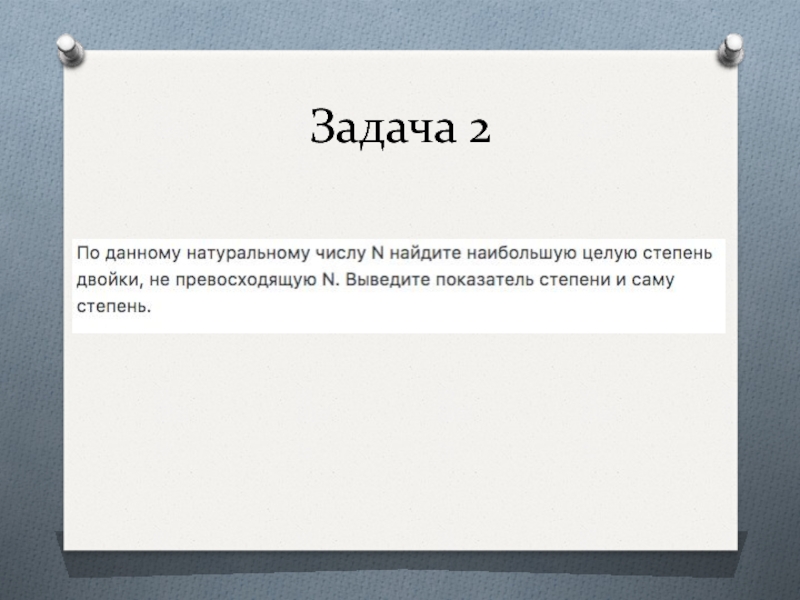 Задача 2

По данному натуральному числу N найдите наибольшую целую степень двойки, не превосходящую N. Выведите показатель степени и саму степень.